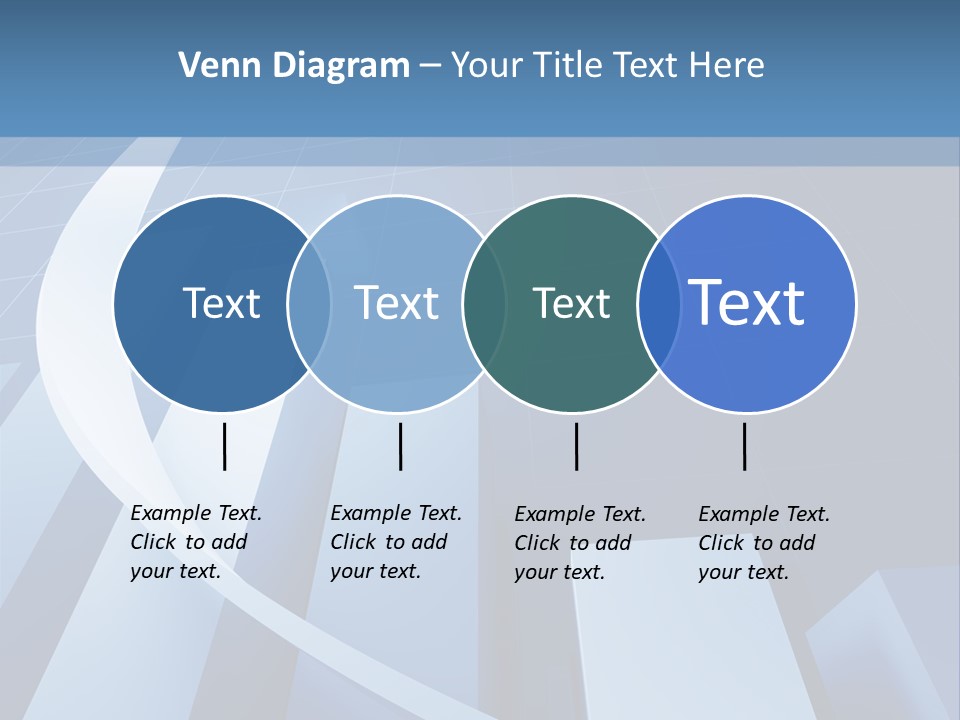 Venn Diagram – Your Title Text Here

Text

Text

Text

Text

Example Text. Click to add your text.

Example Text. Click to add your text.

Example Text. Click to add your text.

Example Text. Click to add your text.